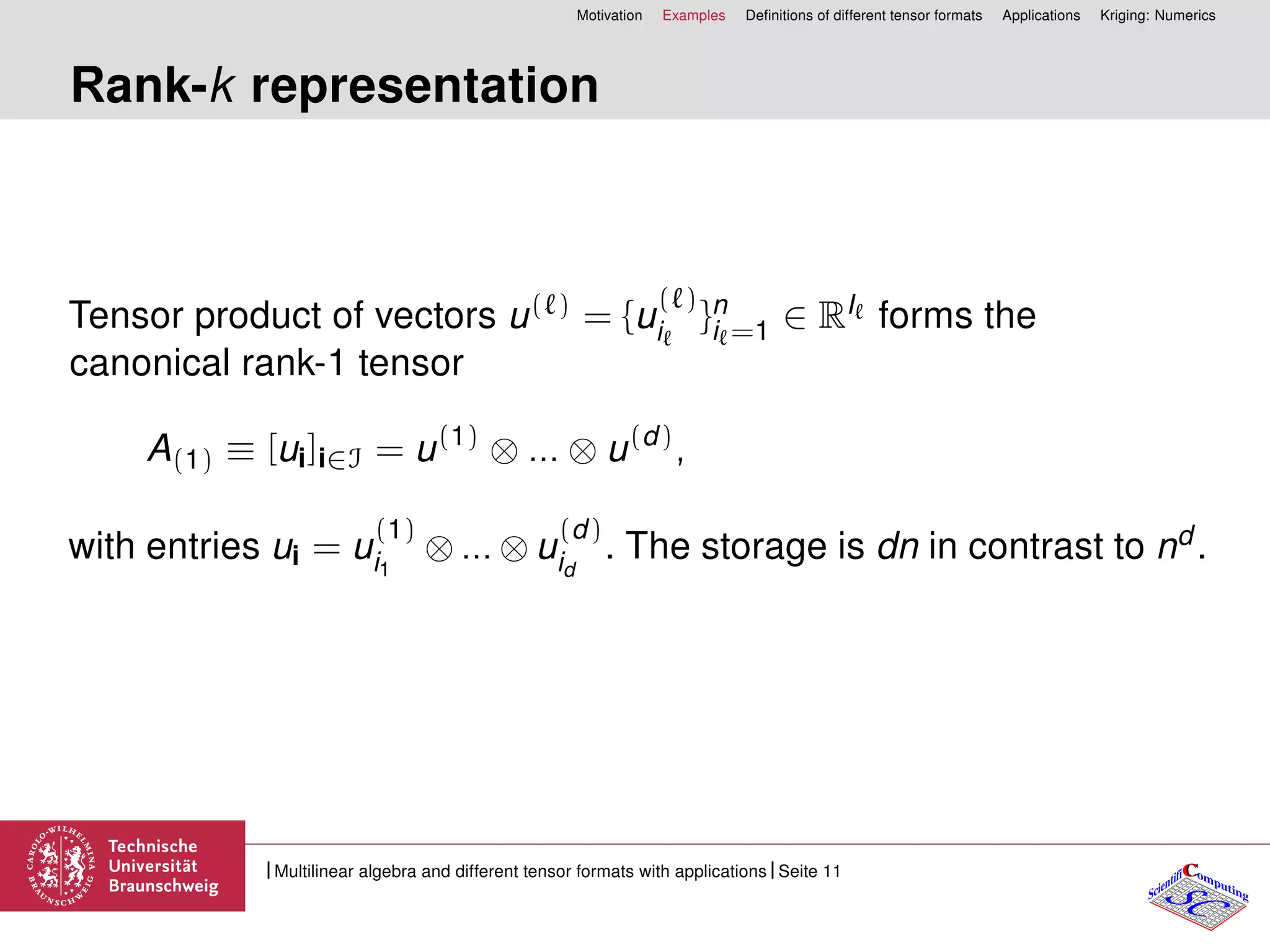 Motivation Examples Definitions of different tensor formats Applications Kriging: Numerics

Rank-$k$ representation

Tensor product of vectors $u^{(\ell)} = \{u^{(\ell)}_{i_\ell}\}^{n}_{i_\ell=1} \in \mathbb{R}^{I_\ell}$ forms the canonical rank-1 tensor

$A_{(1)} \equiv [u_{\mathbf{i}}]_{\mathbf{i}\in\mathcal{I}} = u^{(1)} \otimes ... \otimes u^{(d)},$

with entries $u_{\mathbf{i}} = u^{(1)}_{i_1} \otimes ... \otimes u^{(d)}_{i_d}$. The storage is $dn$ in contrast to $n^d$.

CAROLO-WILHELMINA BRAUNSCHWEIG
Technische Universität Braunschweig

| Multilinear algebra and different tensor formats with applications | Seite 11

Scientific Computing
SC